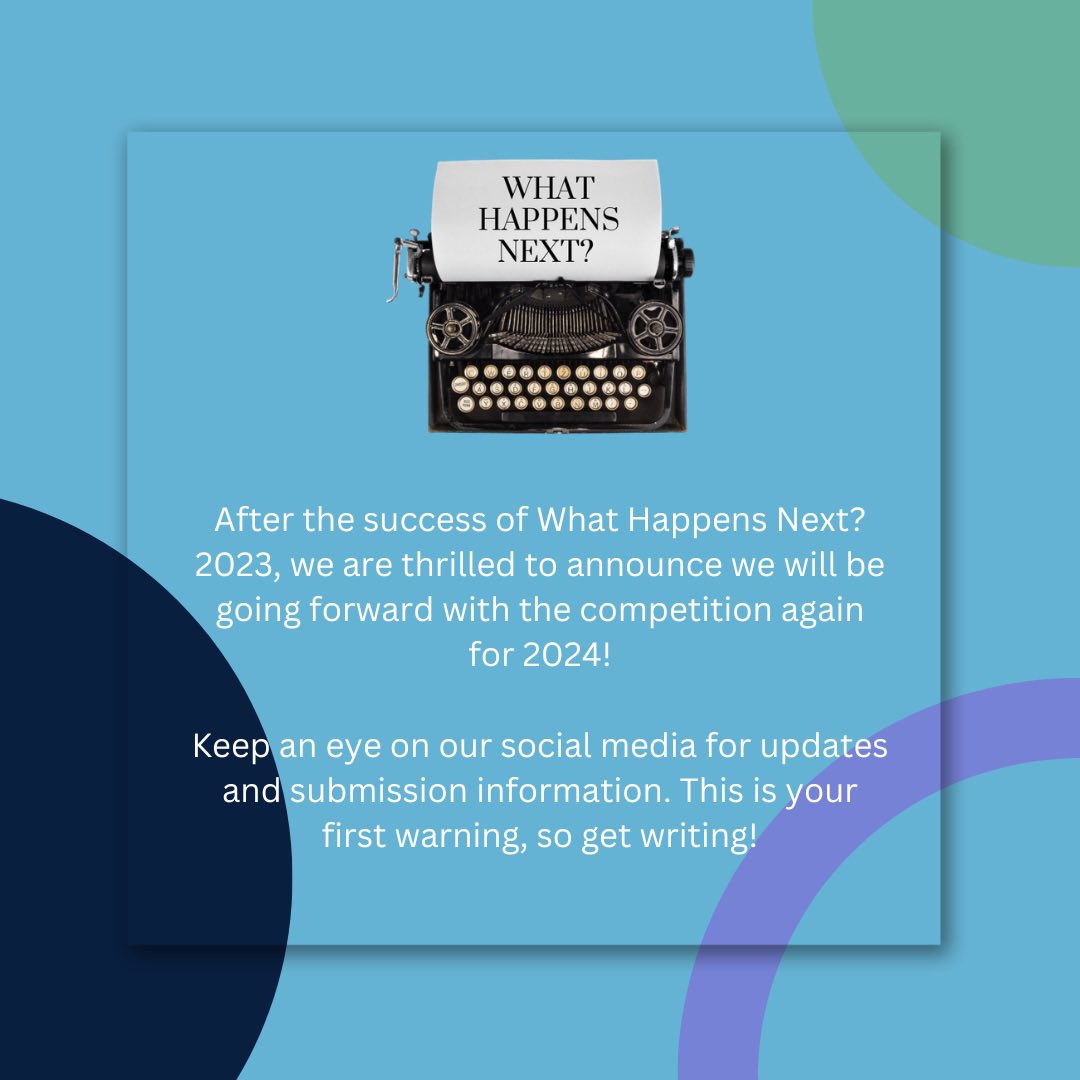 WHAT HAPPENS NEXT?

After the success of What Happens Next? 2023, we are thrilled to announce we will be going forward with the competition again for 2024!

Keep an eye on our social media for updates and submission information. This is your first warning, so get writing!